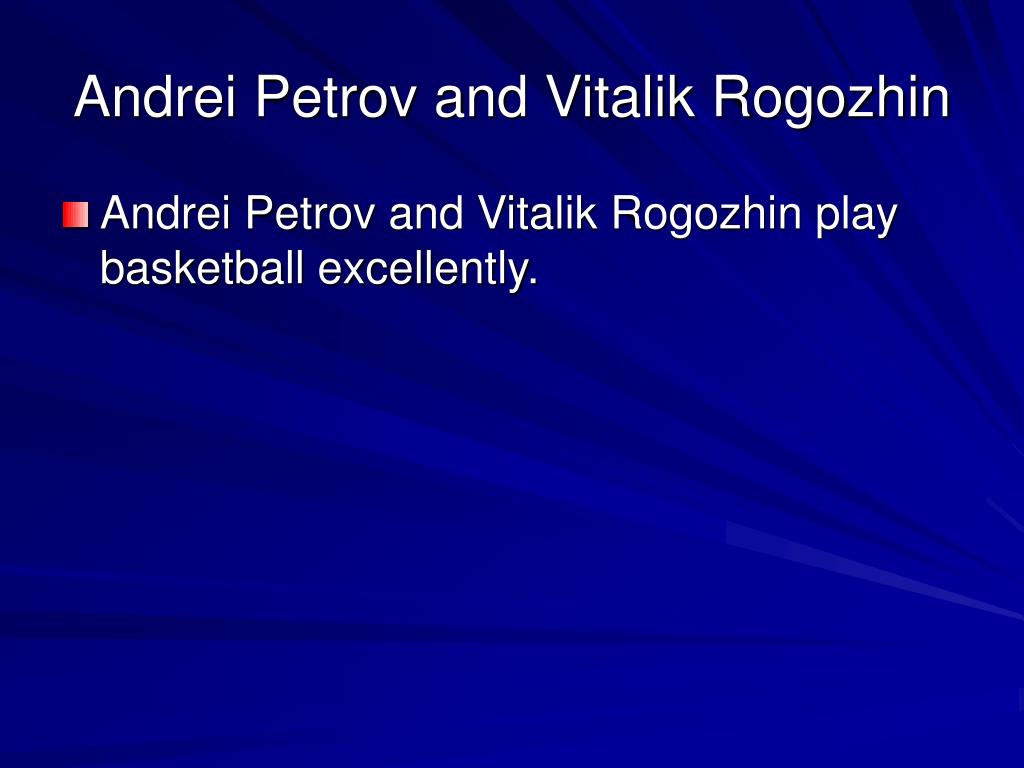 Andrei Petrov and Vitalik Rogozhin

Andrei Petrov and Vitalik Rogozhin play basketball excellently.